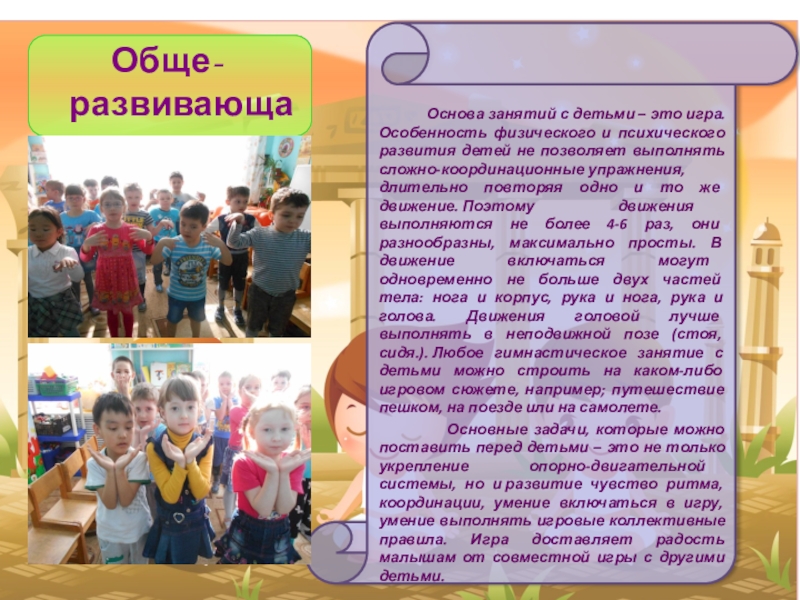 Обще-развивающа

Основа занятий с детьми – это игра. Особенность физического и психического развития детей не позволяет выполнять сложно-координационные упражнения, длительно повторяя одно и то же движение. Поэтому движения выполняются не более 4-6 раз, они разнообразны, максимально просты. В движение включаться могут одновременно не больше двух частей тела: нога и корпус, рука и нога, рука и голова. Движения головой лучше выполнять в неподвижной позе (стоя, сидя.). Любое гимнастическое занятие с детьми можно строить на каком-либо игровом сюжете, например; путешествие пешком, на поезде или на самолете.

Основные задачи, которые можно поставить перед детьми – это не только укрепление опорно-двигательной системы, но и развитие чувство ритма, координации, умение включаться в игру, умение выполнять игровые коллективные правила. Игра доставляет радость малышам от совместной игры с другими детьми.